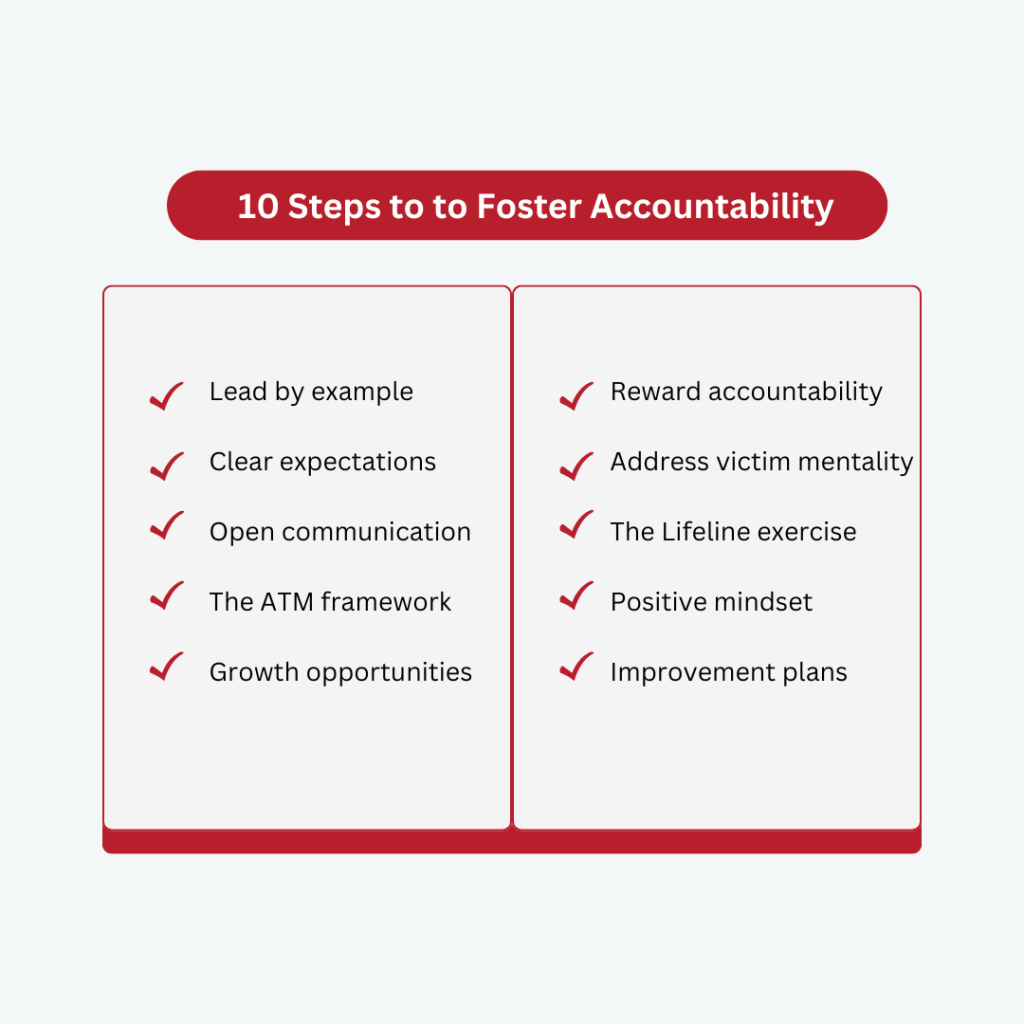 10 Steps to to Foster Accountability

Lead by example
Clear expectations
Open communication
The ATM framework
Growth opportunities

Reward accountability
Address victim mentality
The Lifeline exercise
Positive mindset
Improvement plans